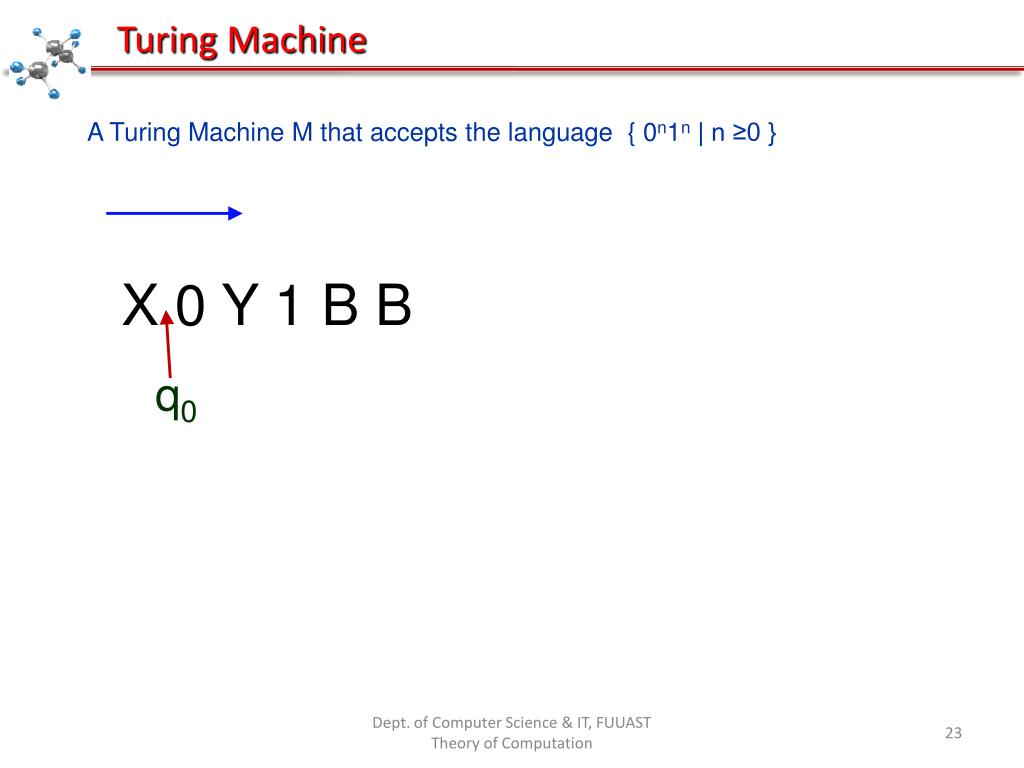 Turing Machine

A Turing Machine M that accepts the language { $0^n1^n$ | n ≥0 }

X 0 Y 1 B B

$q_0$

Dept. of Computer Science & IT, FUUAST
Theory of Computation

23